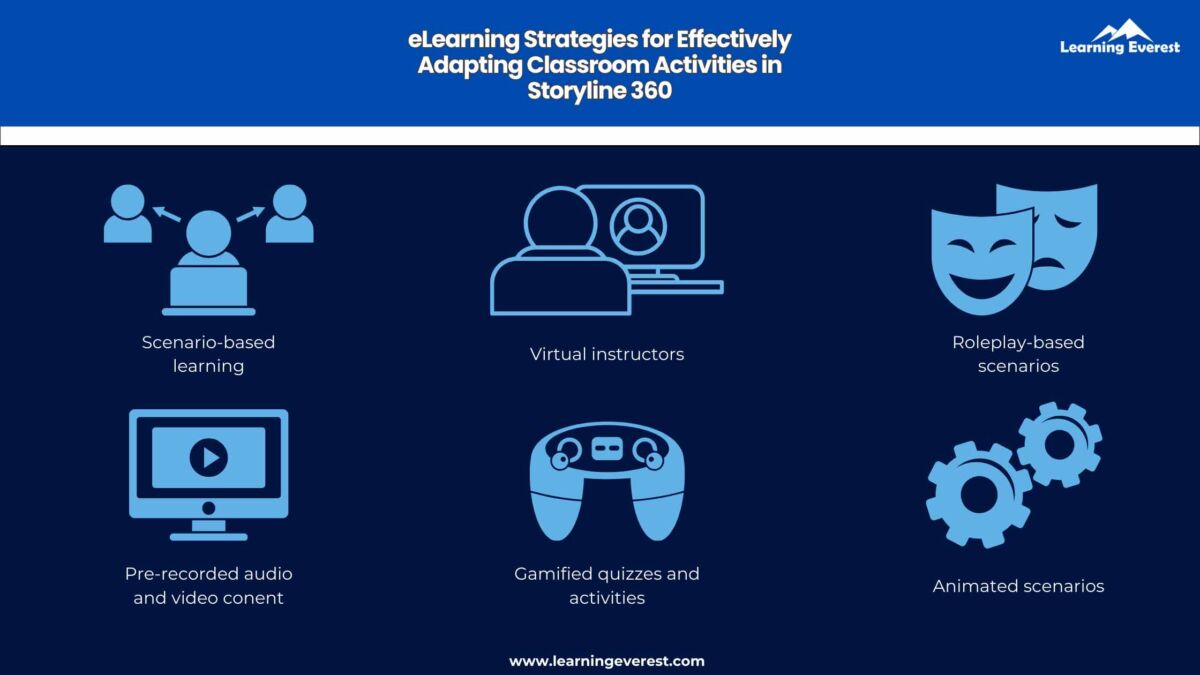 eLearning Strategies for Effectively Adapting Classroom Activities in Storyline 360

Learning Everest

Scenario-based learning

Virtual instructors

Roleplay-based scenarios

Pre-recorded audio and video conent

Gamified quizzes and activities

Animated scenarios

www.learningeverest.com